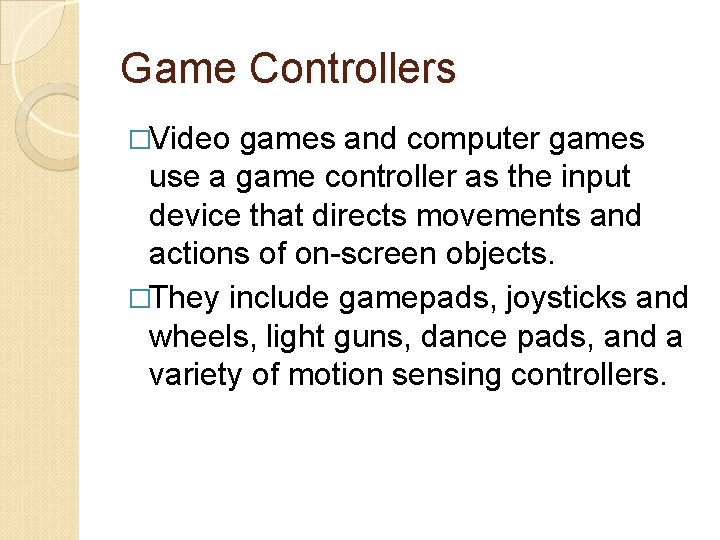 Game Controllers

□Video games and computer games use a game controller as the input device that directs movements and actions of on-screen objects.

□They include gamepads, joysticks and wheels, light guns, dance pads, and a variety of motion sensing controllers.